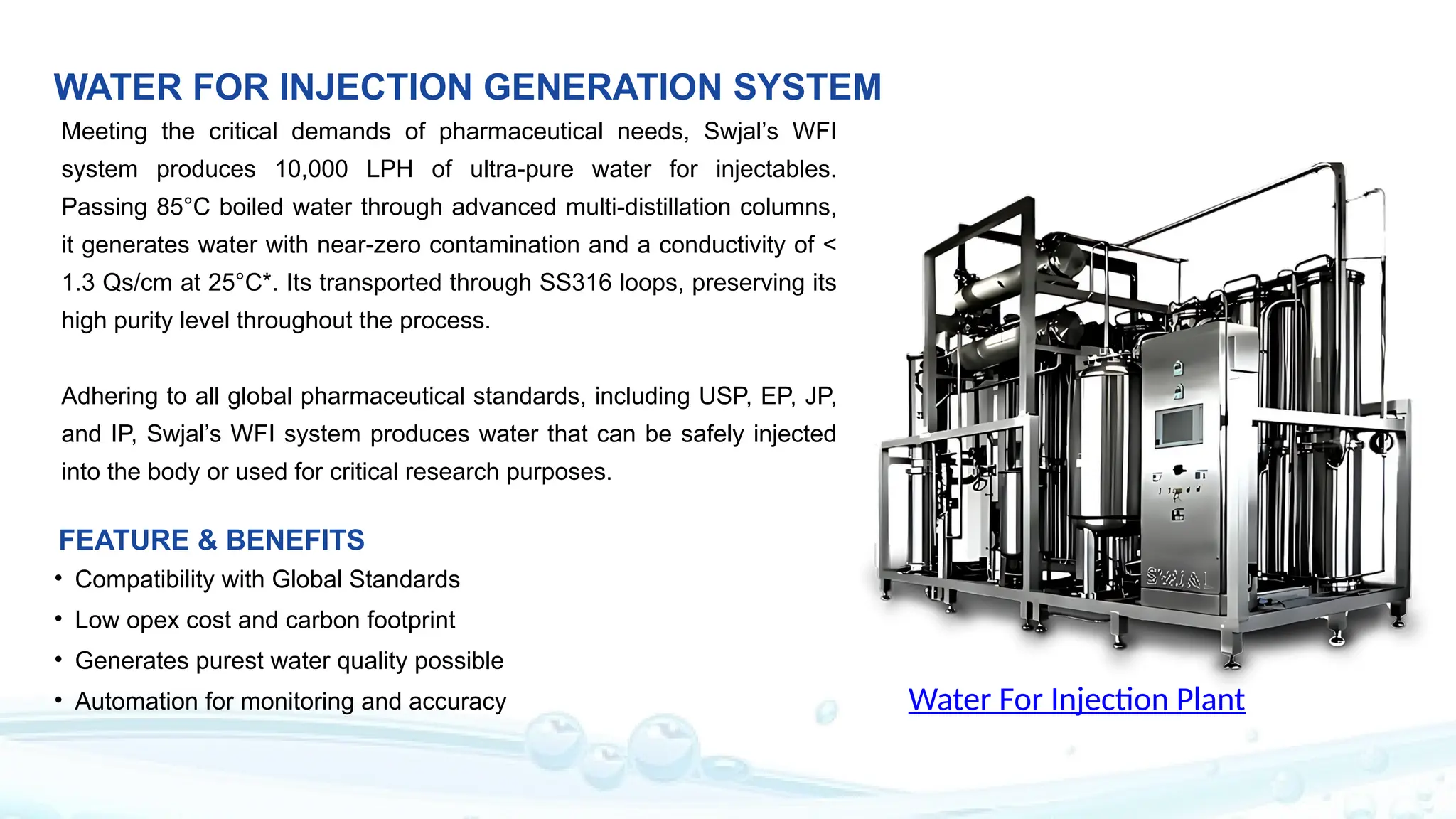 WATER FOR INJECTION GENERATION SYSTEM

Meeting the critical demands of pharmaceutical needs, Swjal's WFI system produces 10,000 LPH of ultra-pure water for injectables. Passing 85°C boiled water through advanced multi-distillation columns, it generates water with near-zero contamination and a conductivity of < 1.3 Qs/cm at 25°C*. Its transported through SS316 loops, preserving its high purity level throughout the process.

Adhering to all global pharmaceutical standards, including USP, EP, JP, and IP, Swjal's WFI system produces water that can be safely injected into the body or used for critical research purposes.

FEATURE & BENEFITS
• Compatibility with Global Standards
• Low opex cost and carbon footprint
• Generates purest water quality possible
• Automation for monitoring and accuracy

SWJAL

Water For Injection Plant